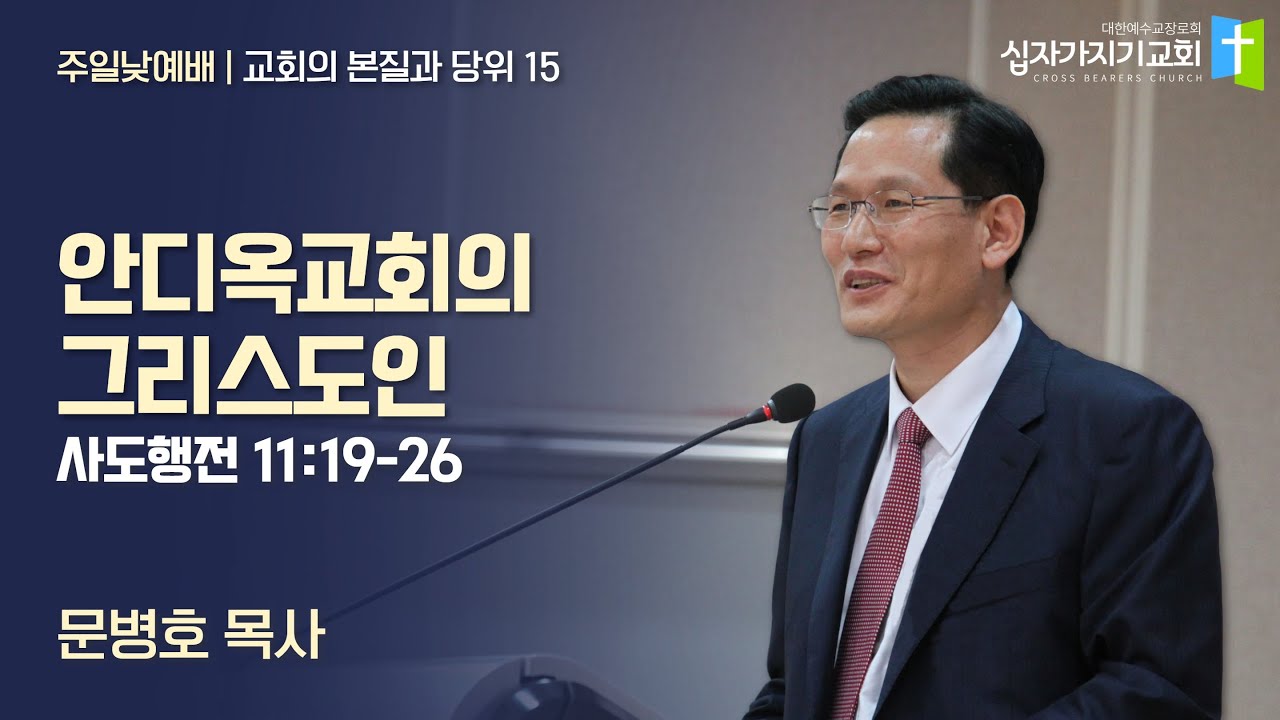 주일낮예배 | 교회의 본질과 당위 15

대한예수교장로회
십자가지기교회
CROSS BEARERS CHURCH

안디옥교회의
그리스도인

사도행전 11:19-26

문병호 목사